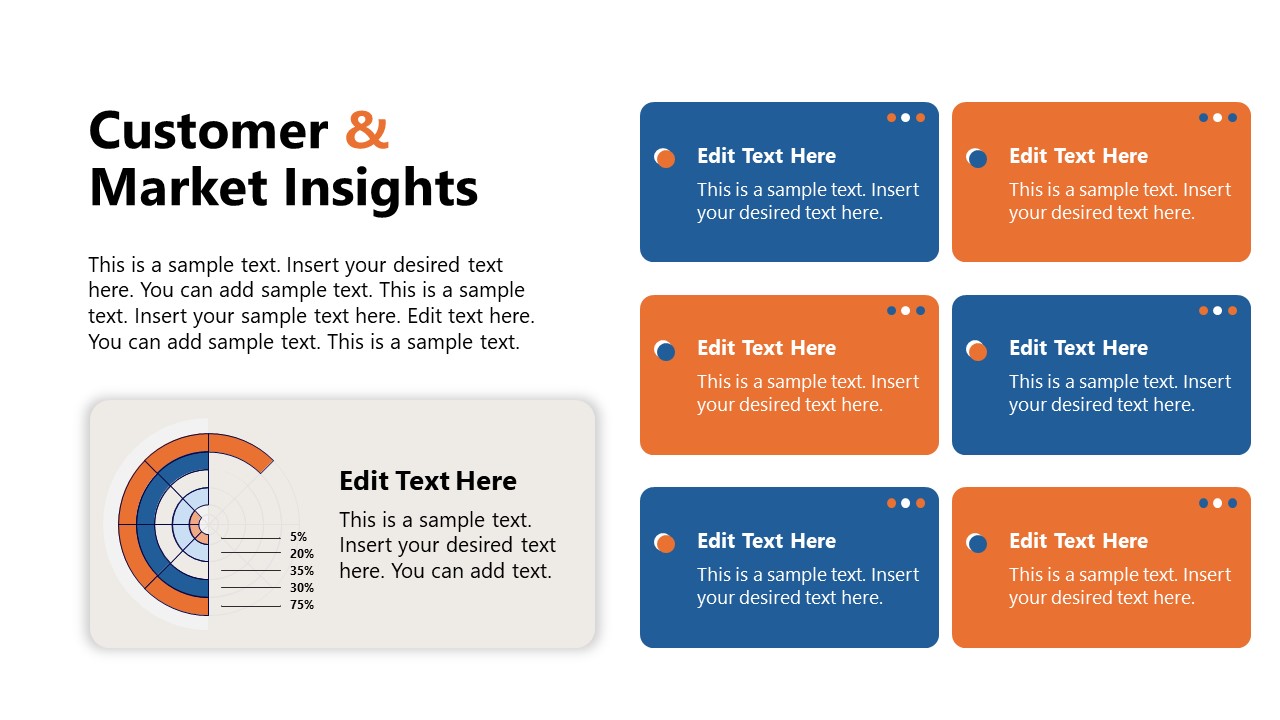 Customer & Market Insights

This is a sample text. Insert your desired text here. You can add sample text. This is a sample text. Insert your sample text here. Edit text here. You can add sample text. This is a sample text.

5%
20%
35%
30%
75%

Edit Text Here

This is a sample text. Insert your desired text here. You can add text.

Edit Text Here

This is a sample text. Insert your desired text here.

Edit Text Here

This is a sample text. Insert your desired text here.

Edit Text Here

This is a sample text. Insert your desired text here.

Edit Text Here

This is a sample text. Insert your desired text here.

Edit Text Here

This is a sample text. Insert your desired text here.

Edit Text Here

This is a sample text. Insert your desired text here.